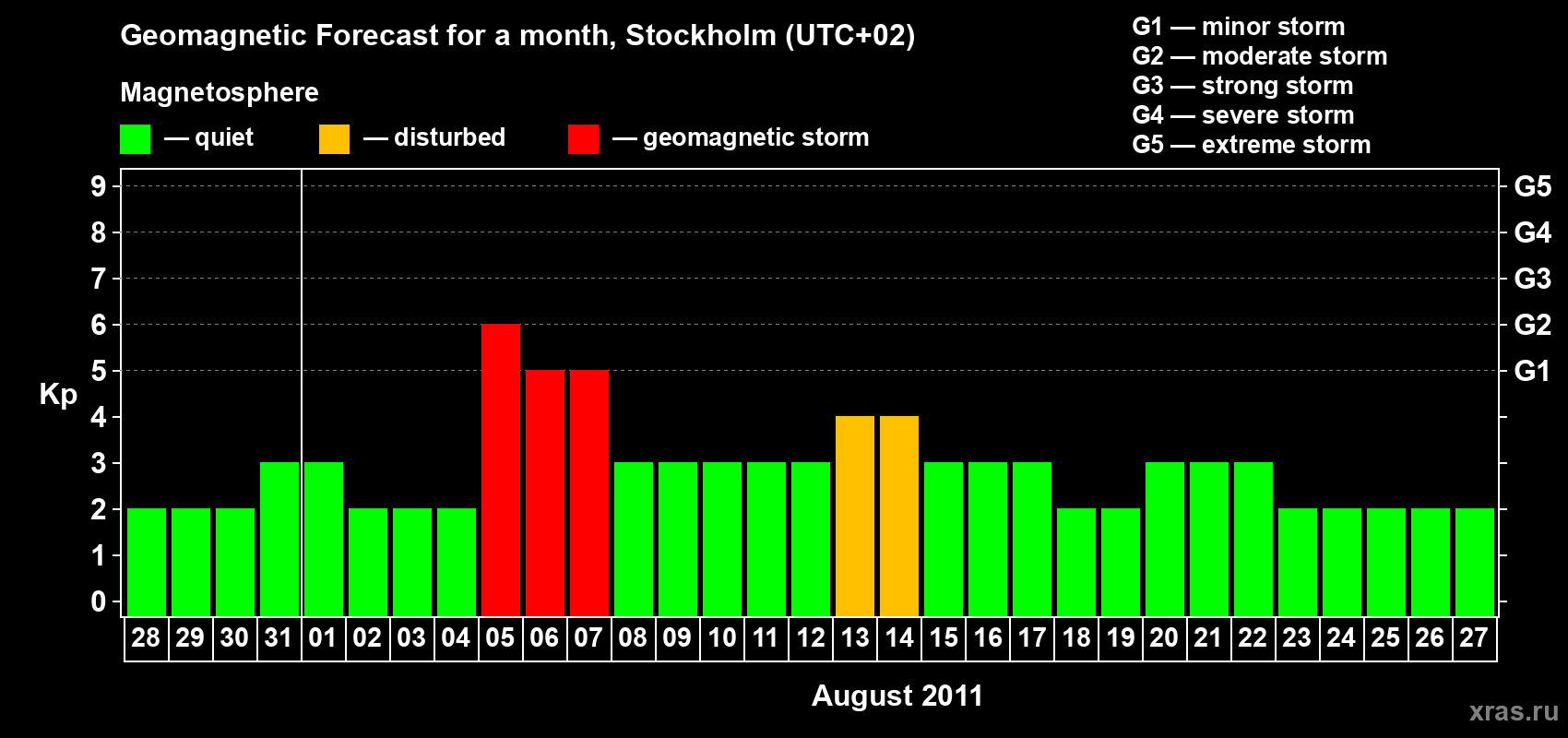 Geomagnetic Forecast for a month, Stockholm (UTC+02)

Magnetosphere

— quiet — disturbed — geomagnetic storm

G1 — minor storm
G2 — moderate storm
G3 — strong storm
G4 — severe storm
G5 — extreme storm

Kp

9 8 7 6 5 4 3 2 1 0

G5 G4 G3 G2 G1

28 29 30 31 01 02 03 04 05 06 07 08 09 10 11 12 13 14 15 16 17 18 19 20 21 22 23 24 25 26 27

August 2011

xras.ru